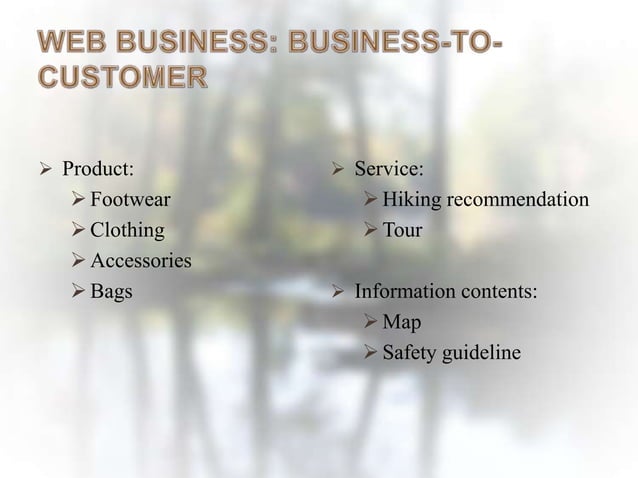 WEB BUSINESS: BUSINESS-TO-CUSTOMER

➢ Product:
➢ Footwear
➢ Clothing
➢ Accessories
➢ Bags

➢ Service:
➢ Hiking recommendation
➢ Tour

➢ Information contents:
➢ Map
➢ Safety guideline